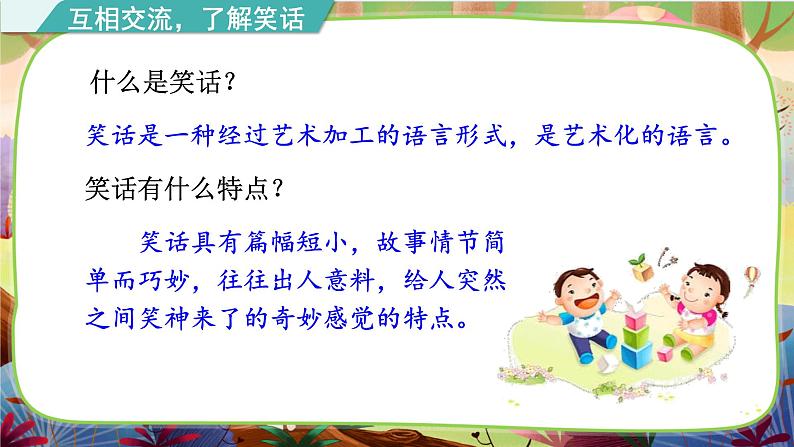 互相交流，了解笑话

什么是笑话？

笑话是一种经过艺术加工的语言形式，是艺术化的语言。

笑话有什么特点？

笑话具有篇幅短小，故事情节简单而巧妙，往往出人意料，给人突然之间笑神来了的奇妙感觉的特点。